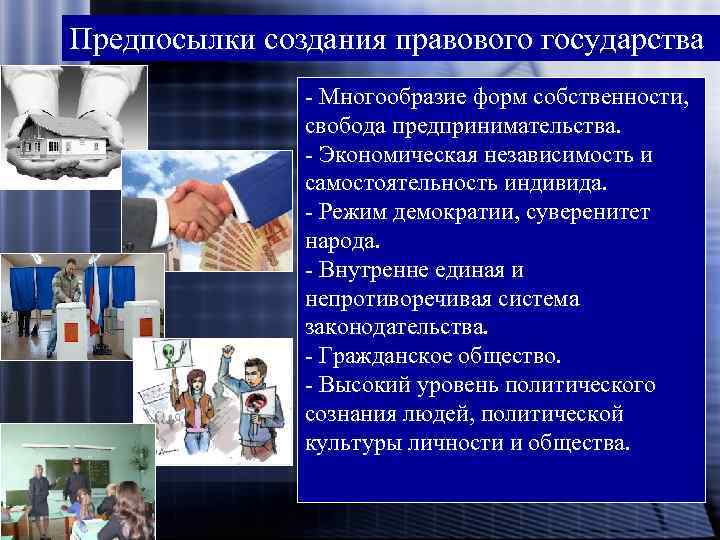 Предпосылки создания правового государства

- Многообразие форм собственности, свобода предпринимательства.
- Экономическая независимость и самостоятельность индивида.
- Режим демократии, суверенитет народа.
- Внутренне единая и непротиворечивая система законодательства.
- Гражданское общество.
- Высокий уровень политического сознания людей, политической культуры личности и общества.